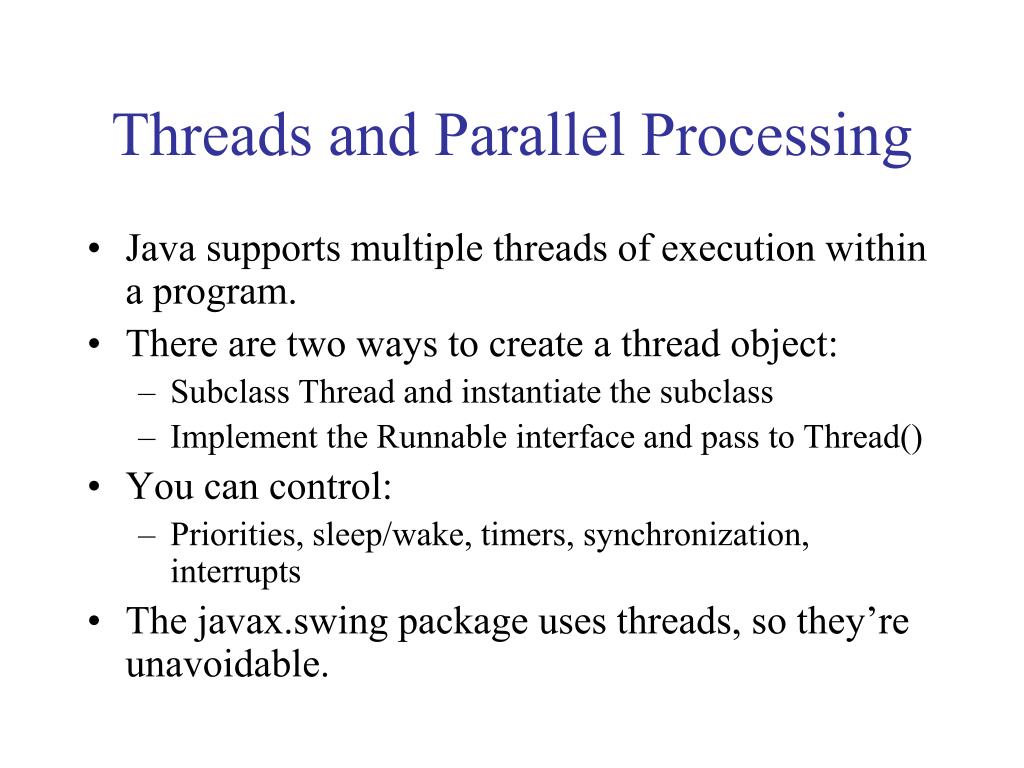 Threads and Parallel Processing

• Java supports multiple threads of execution within a program.
• There are two ways to create a thread object:
– Subclass Thread and instantiate the subclass
– Implement the Runnable interface and pass to Thread()
• You can control:
– Priorities, sleep/wake, timers, synchronization, interrupts
• The javax.swing package uses threads, so they're unavoidable.